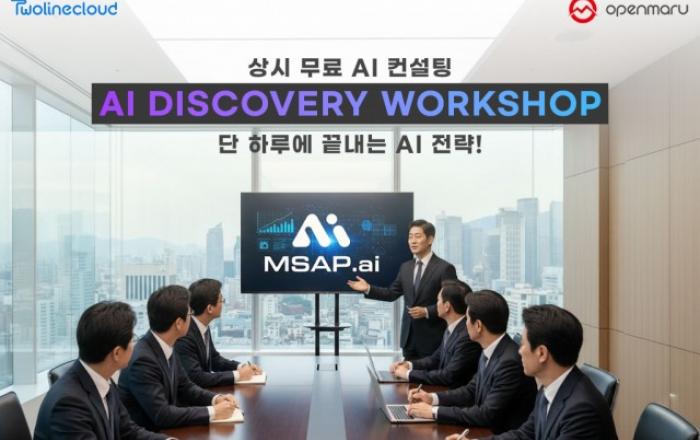 Twolinecloud

openmaru

상시 무료 AI 컨설팅

AI DISCOVERY WORKSHOP

단 하루에 끝내는 AI 전략!

MSAP.ai